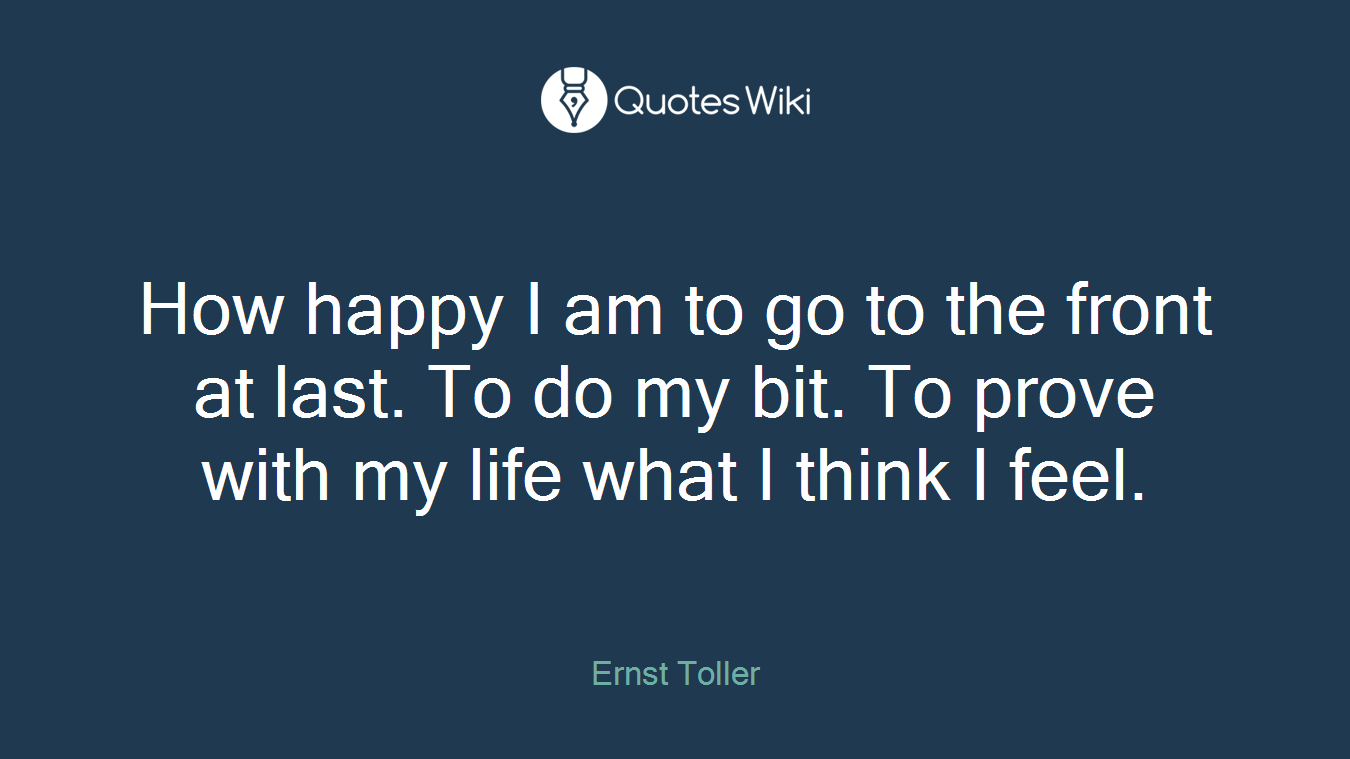 QuotesWiki

How happy I am to go to the front at last. To do my bit. To prove with my life what I think I feel.

Ernst Toller